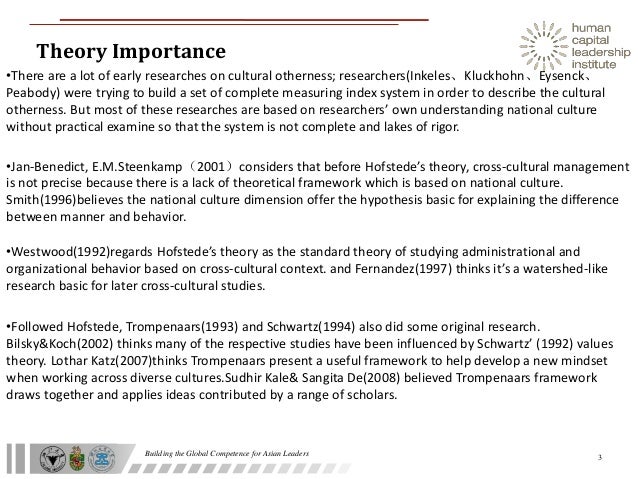 Theory Importance

human capital leadership institute

•There are a lot of early researches on cultural otherness; researchers(Inkeles、Kluckhohn、Eysenck、Peabody) were trying to build a set of complete measuring index system in order to describe the cultural otherness. But most of these researches are based on researchers' own understanding national culture without practical examine so that the system is not complete and lakes of rigor.

•Jan-Benedict, E.M.Steenkamp（2001）considers that before Hofstede's theory, cross-cultural management is not precise because there is a lack of theoretical framework which is based on national culture. Smith(1996)believes the national culture dimension offer the hypothesis basic for explaining the difference between manner and behavior.

•Westwood(1992)regards Hofstede's theory as the standard theory of studying administrational and organizational behavior based on cross-cultural context. and Fernandez(1997) thinks it's a watershed-like research basic for later cross-cultural studies.

•Followed Hofstede, Trompenaars(1993) and Schwartz(1994) also did some original research. Bilsky&Koch(2002) thinks many of the respective studies have been influenced by Schwartz' (1992) values theory. Lothar Katz(2007)thinks Trompenaars present a useful framework to help develop a new mindset when working across diverse cultures.Sudhir Kale& Sangita De(2008) believed Trompenaars framework draws together and applies ideas contributed by a range of scholars.

Building the Global Competence for Asian Leaders

3